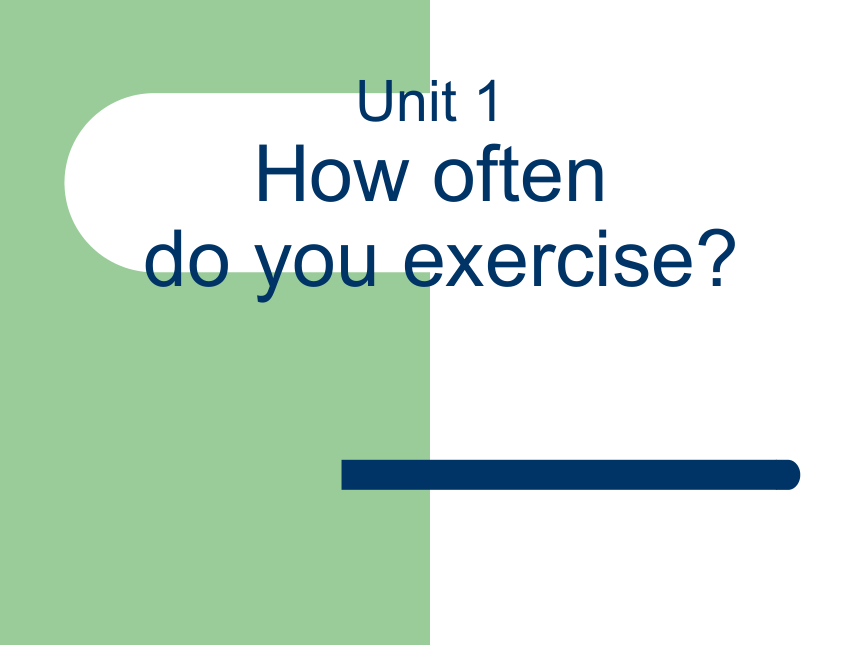 Unit 1
How often
do you exercise?